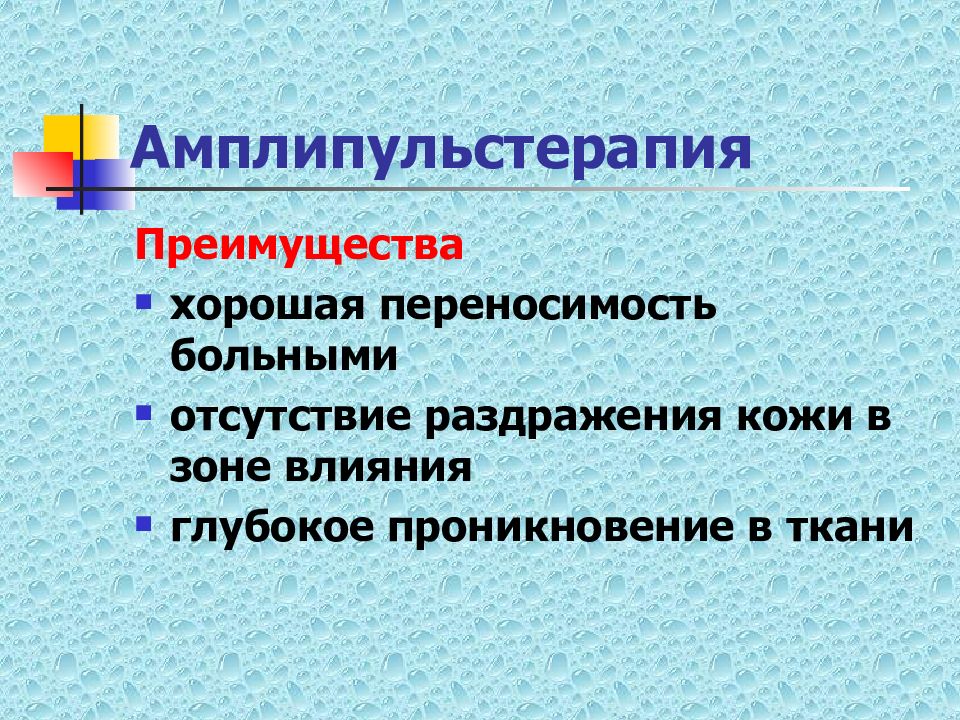 Амплипульстерапия

Преимущества

- хорошая переносимость больными
- отсутствие раздражения кожи в зоне влияния
- глубокое проникновение в ткани